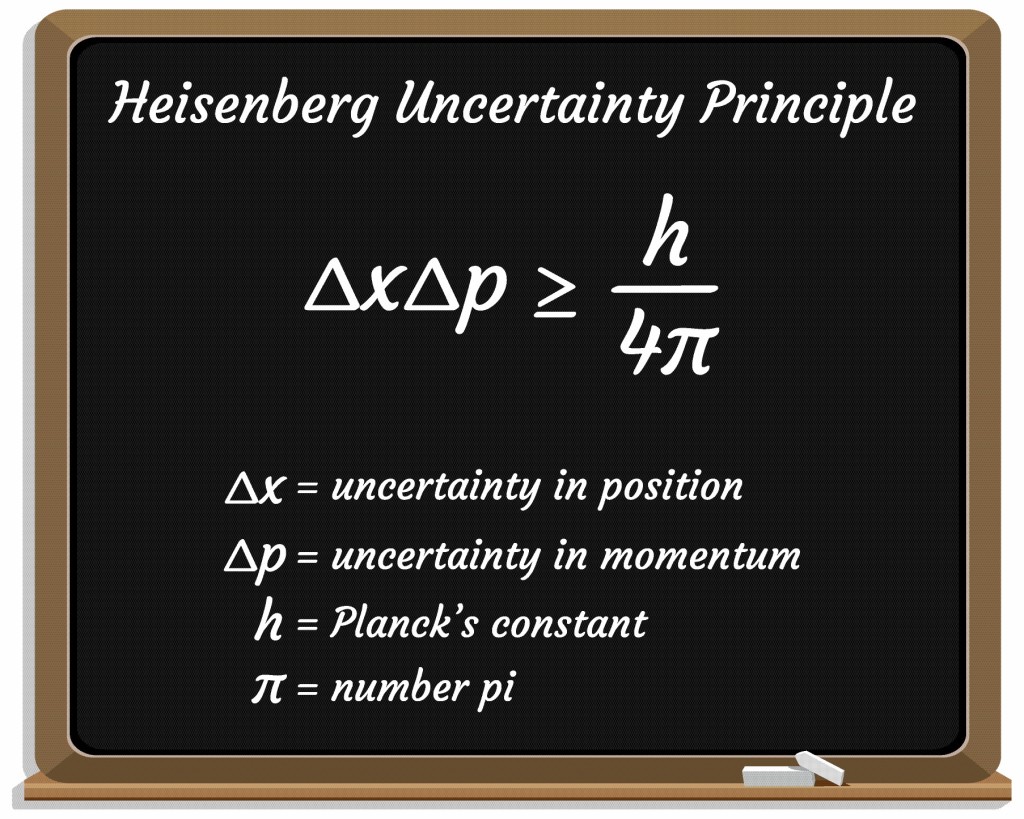 Heisenberg Uncertainty Principle

$\Delta x \Delta p \geq \frac{h}{4\pi}$

$\Delta x$ = uncertainty in position
$\Delta p$ = uncertainty in momentum
$h$ = Planck's constant
$\pi$ = number pi